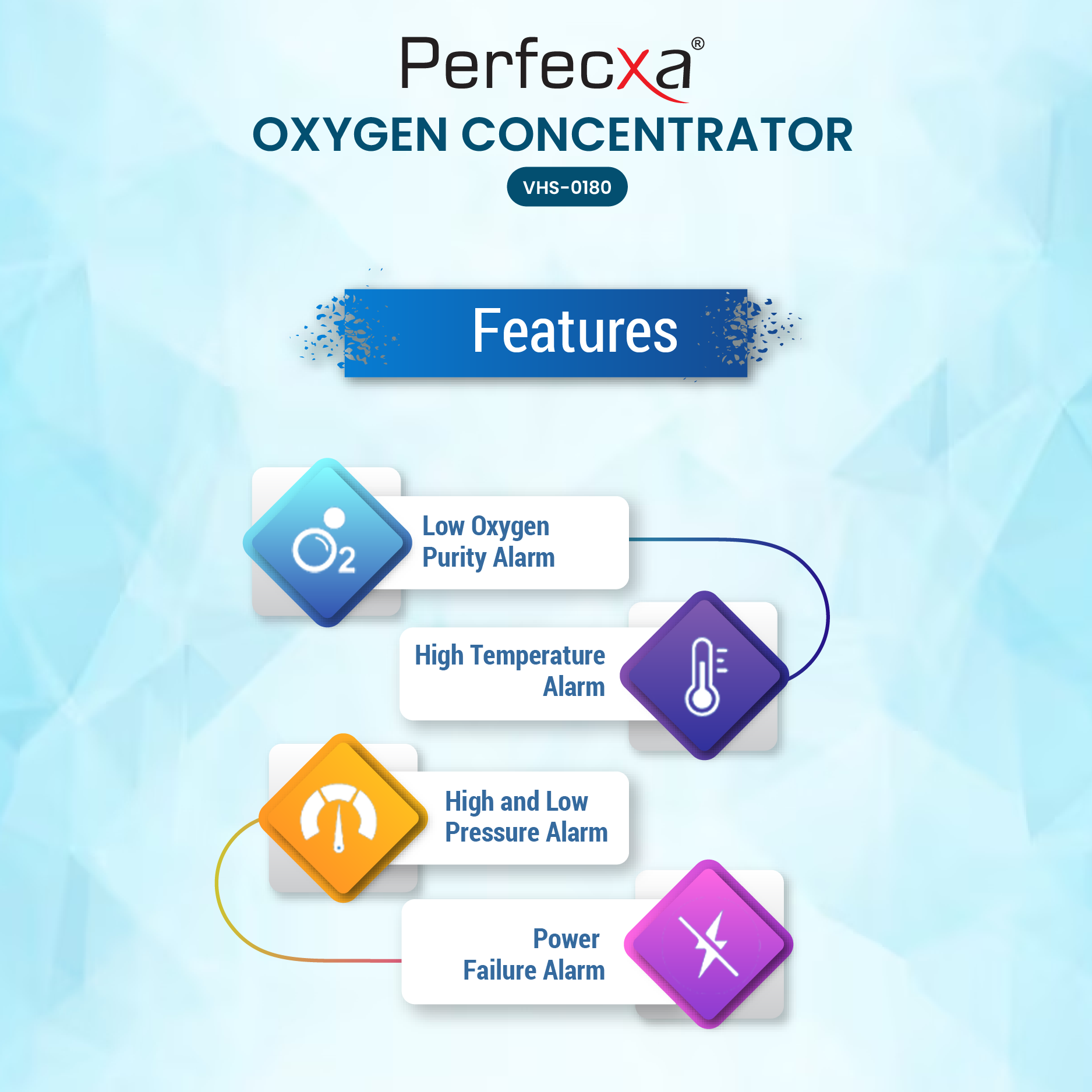 Perfecxa®

OXYGEN CONCENTRATOR

VHS-0180

Features

$O_2$

Low Oxygen Purity Alarm

High Temperature Alarm

High and Low Pressure Alarm

Power Failure Alarm